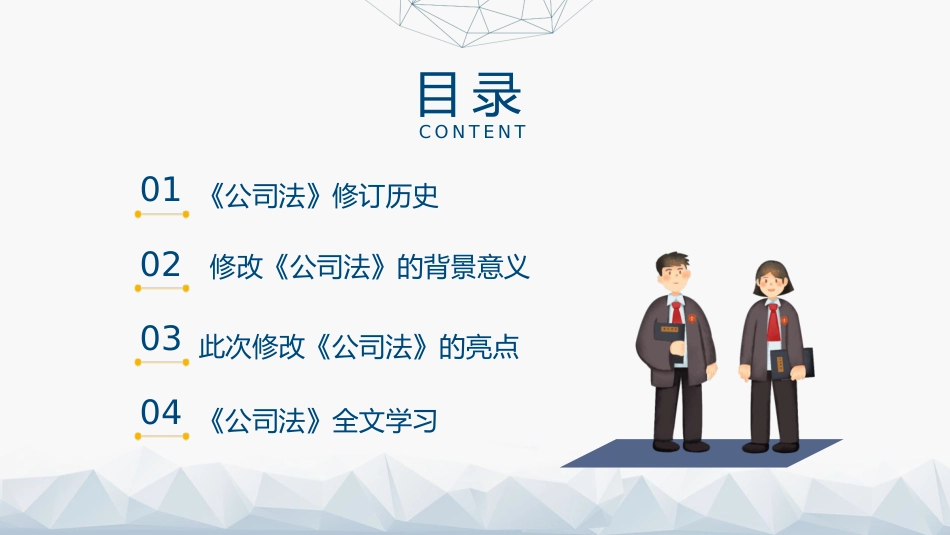 目录
CONTENT

01 《公司法》修订历史

02 修改《公司法》的背景意义

03 此次修改《公司法》的亮点

04 《公司法》全文学习